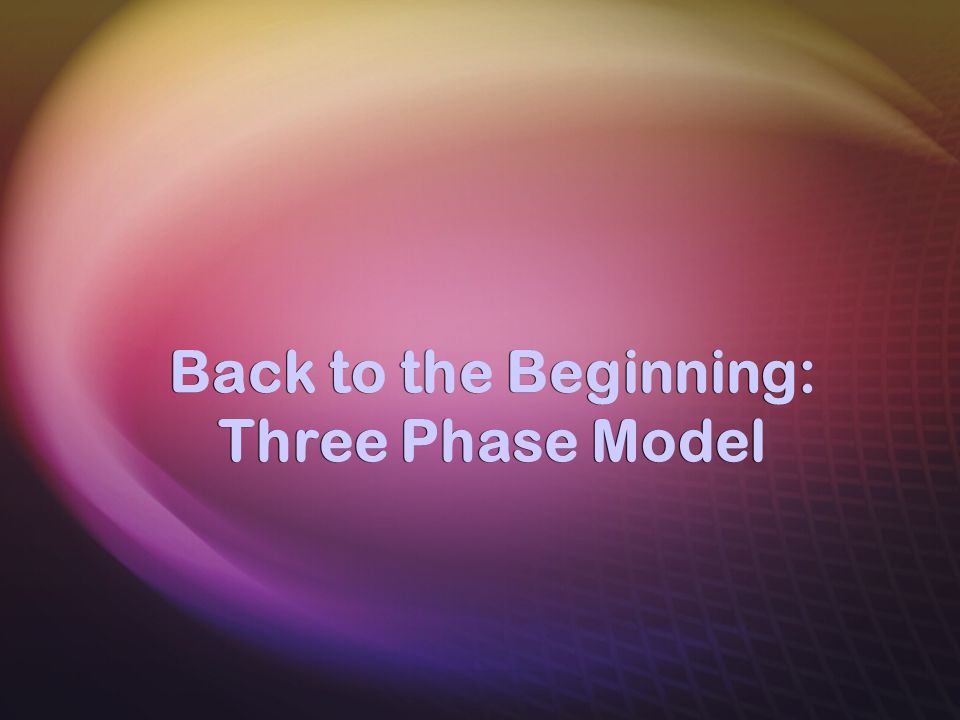 Back to the Beginning:
Three Phase Model